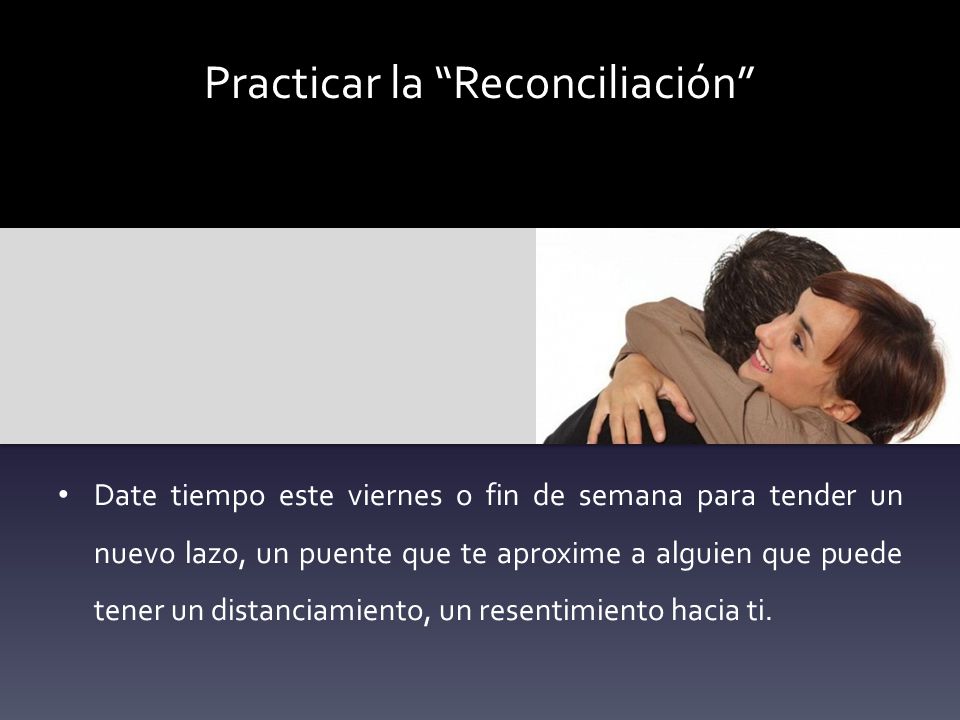 Practicar la “Reconciliación”

• Date tiempo este viernes o fin de semana para tender un nuevo lazo, un puente que te aproxime a alguien que puede tener un distanciamiento, un resentimiento hacia ti.